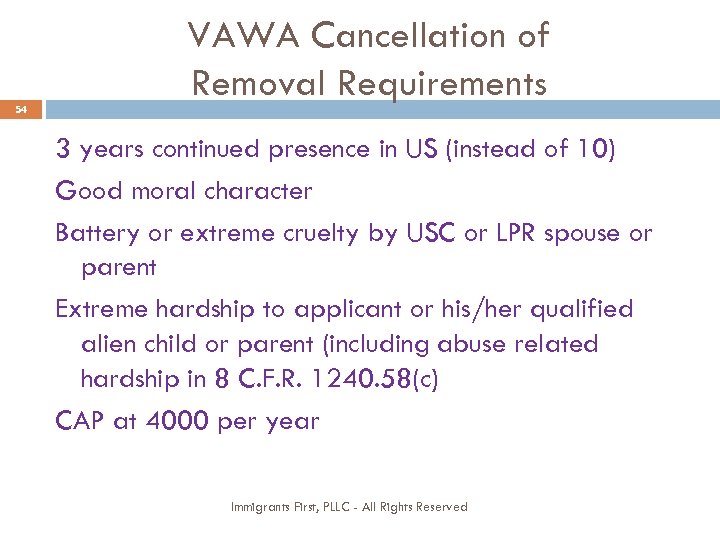 VAWA Cancellation of Removal Requirements

54

3 years continued presence in US (instead of 10)

Good moral character

Battery or extreme cruelty by USC or LPR spouse or parent

Extreme hardship to applicant or his/her qualified alien child or parent (including abuse related hardship in 8 C.F.R. 1240.58(c)

CAP at 4000 per year

Immigrants First, PLLC - All Rights Reserved